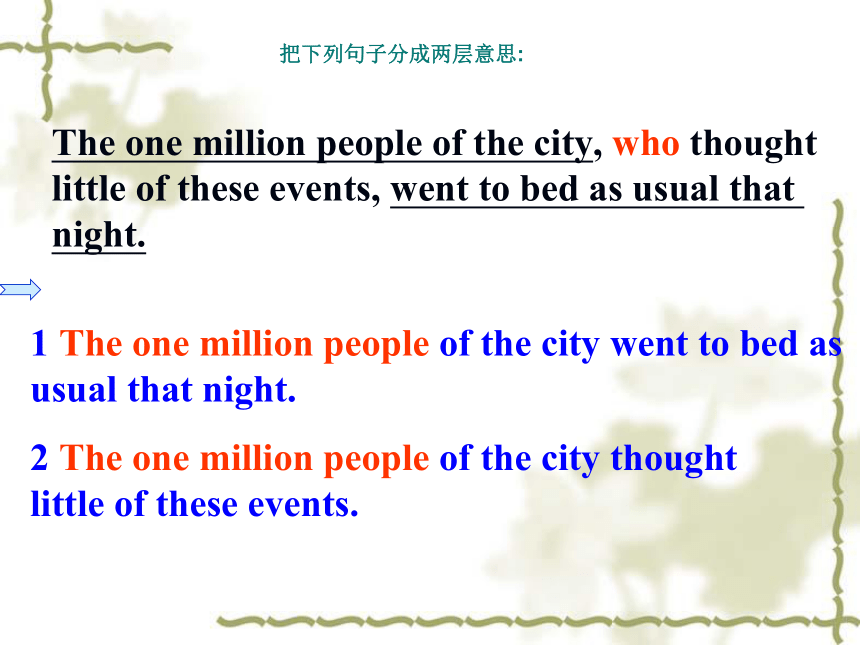 把下列句子分成两层意思:

The one million people of the city, who thought little of these events, went to bed as usual that night.

1 The one million people of the city went to bed as usual that night.

2 The one million people of the city thought little of these events.